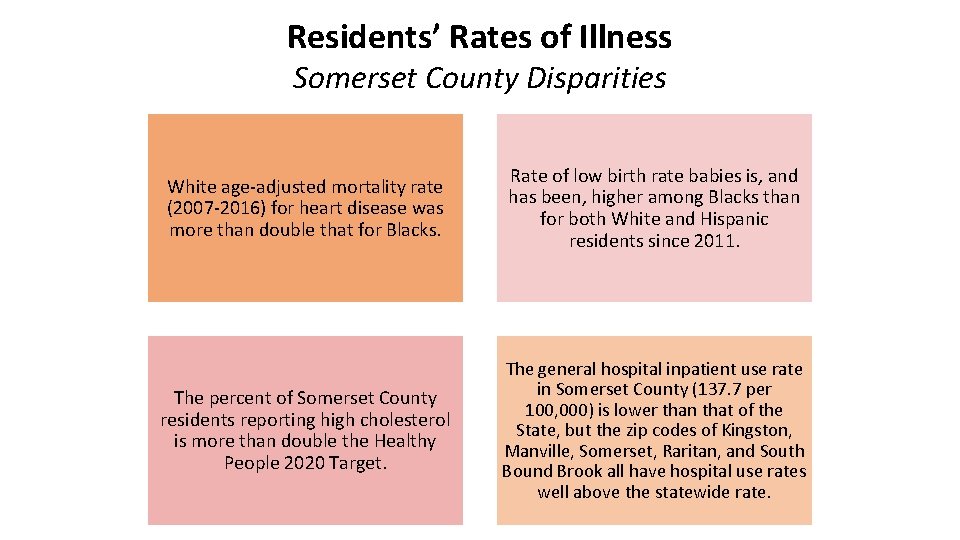 Residents' Rates of Illness
Somerset County Disparities

White age-adjusted mortality rate (2007-2016) for heart disease was more than double that for Blacks.

Rate of low birth rate babies is, and has been, higher among Blacks than for both White and Hispanic residents since 2011.

The percent of Somerset County residents reporting high cholesterol is more than double the Healthy People 2020 Target.

The general hospital inpatient use rate in Somerset County (137.7 per 100,000) is lower than that of the State, but the zip codes of Kingston, Manville, Somerset, Raritan, and South Bound Brook all have hospital use rates well above the statewide rate.